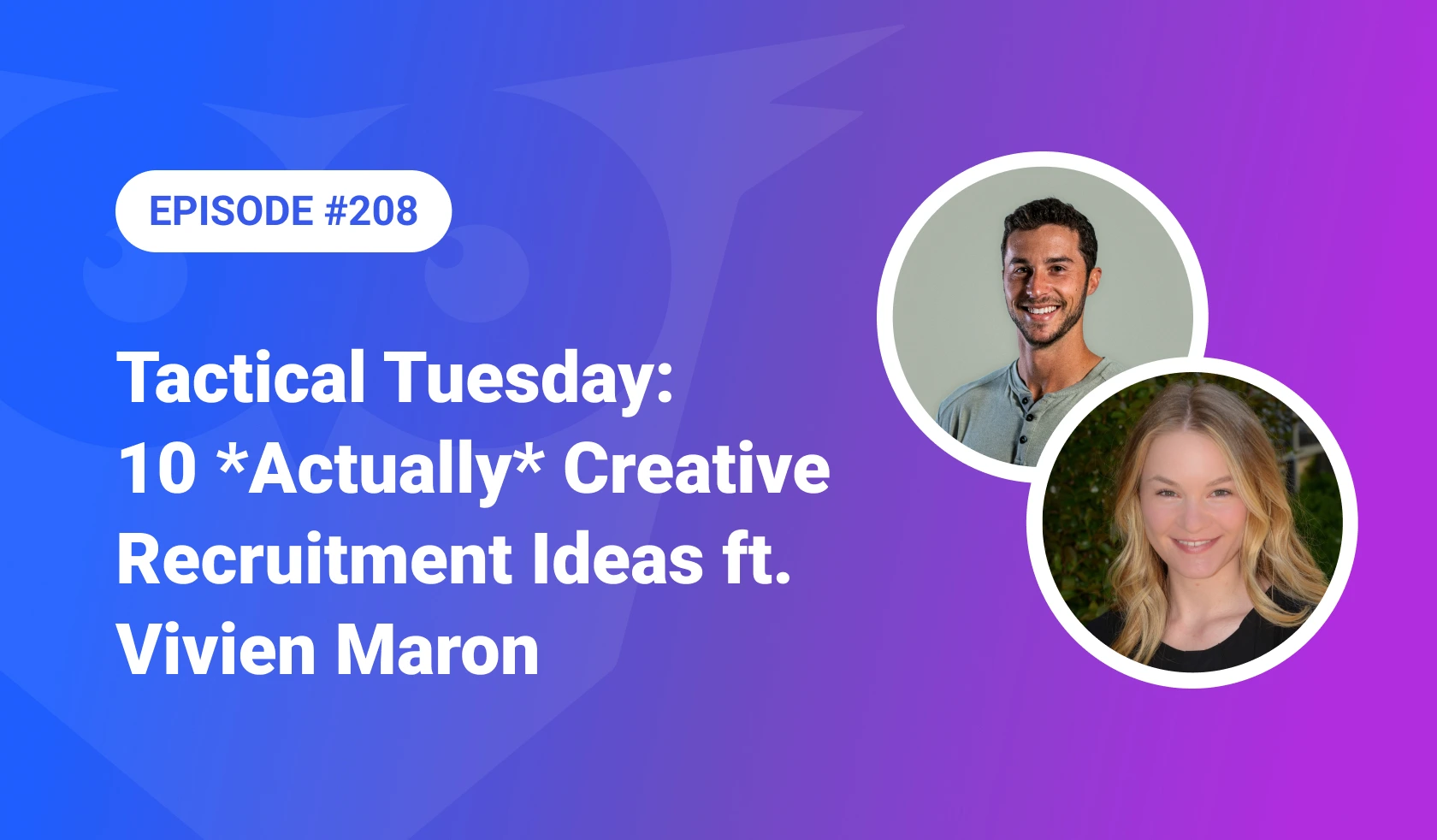 EPISODE #208

Tactical Tuesday: 10 *Actually* Creative Recruitment Ideas ft. Vivien Maron